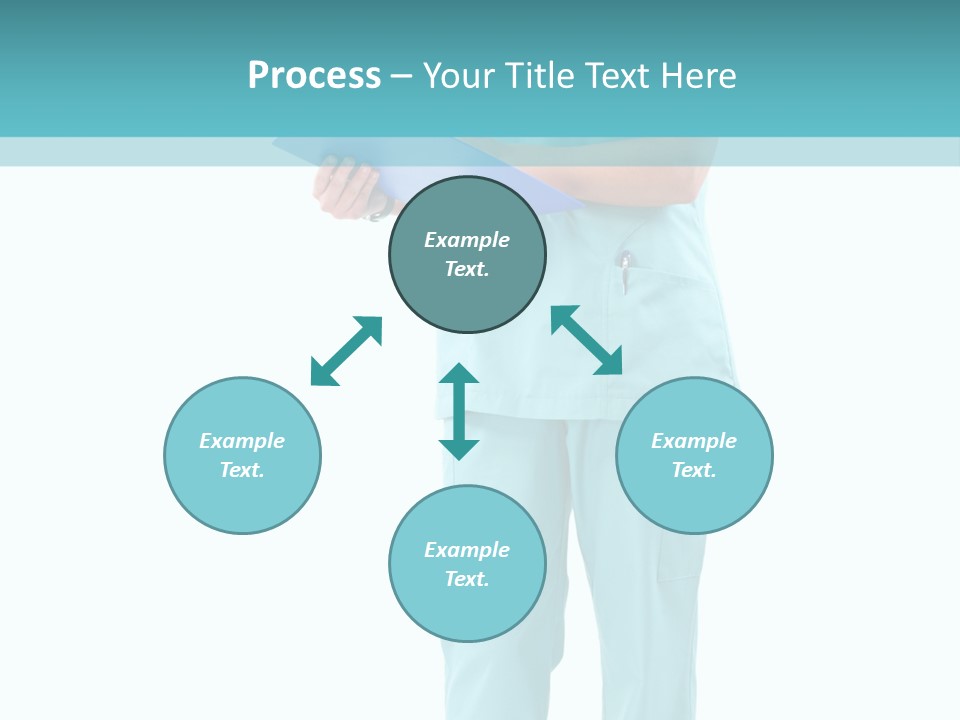 Process – Your Title Text Here

Example Text.

Example Text.

Example Text.

Example Text.